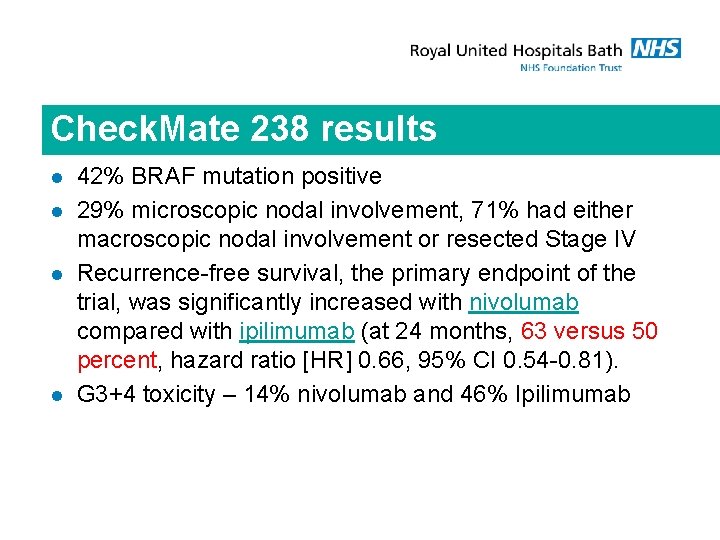 Royal United Hospitals Bath NHS
NHS Foundation Trust

CheckMate 238 results

- 42% BRAF mutation positive
- 29% microscopic nodal involvement, 71% had either macroscopic nodal involvement or resected Stage IV
- Recurrence-free survival, the primary endpoint of the trial, was significantly increased with nivolumab compared with ipilimumab (at 24 months, 63 versus 50 percent, hazard ratio [HR] 0.66, 95% CI 0.54-0.81).
- G3+4 toxicity – 14% nivolumab and 46% Ipilimumab